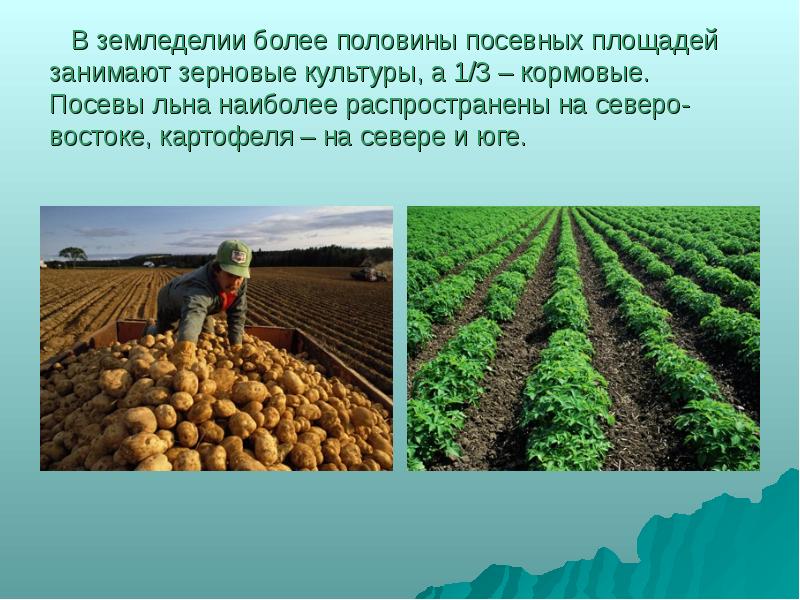 В земледелии более половины посевных площадей занимают зерновые культуры, а 1/3 – кормовые. Посевы льна наиболее распространены на северо-востоке, картофеля – на севере и юге.